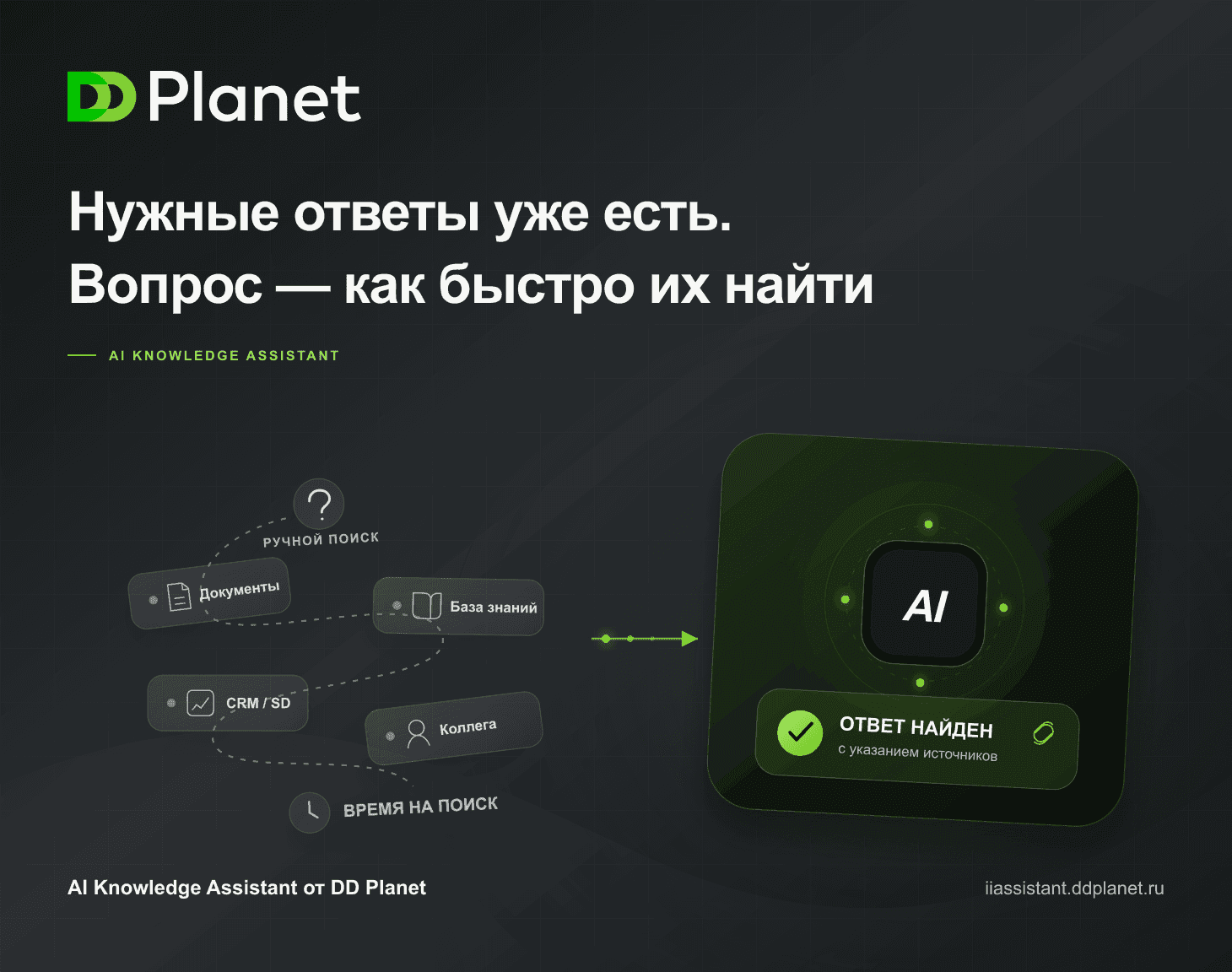 DD Planet

Нужные ответы уже есть.
Вопрос — как быстро их найти

AI KNOWLEDGE ASSISTANT

?
РУЧНОЙ ПОИСК

Документы

База знаний

CRM / SD

Коллега

ВРЕМЯ НА ПОИСК

AI

ОТВЕТ НАЙДЕН
с указанием источников

AI Knowledge Assistant от DD Planet

iiassistant.ddplanet.ru